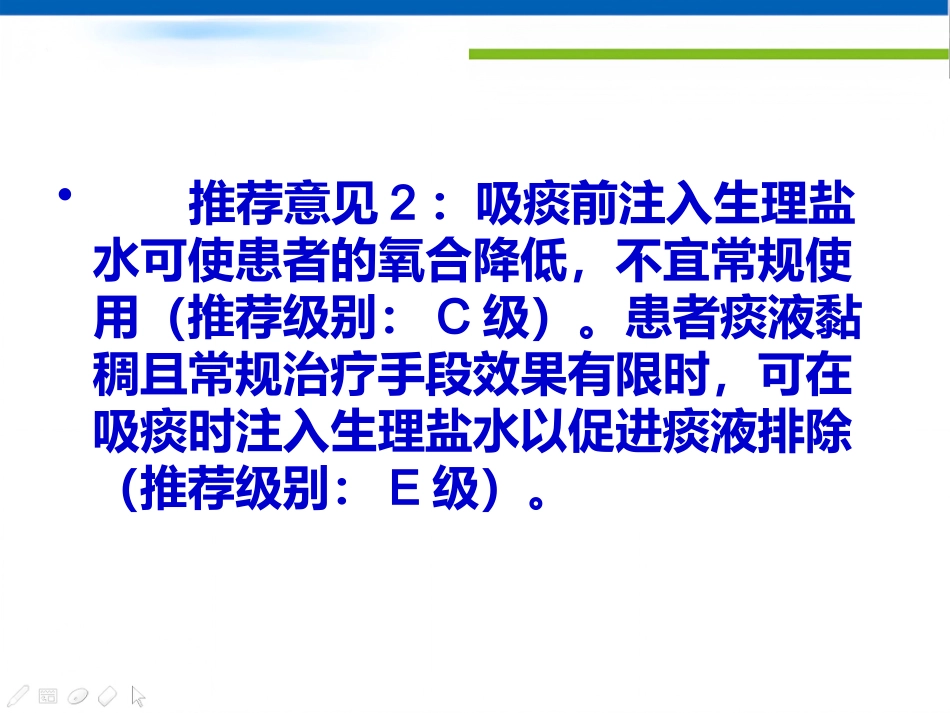 • 推荐意见2：吸痰前注入生理盐水可使患者的氧合降低，不宜常规使用（推荐级别：C级）。患者痰液黏稠且常规治疗手段效果有限时，可在吸痰时注入生理盐水以促进痰液排除（推荐级别：E级）。